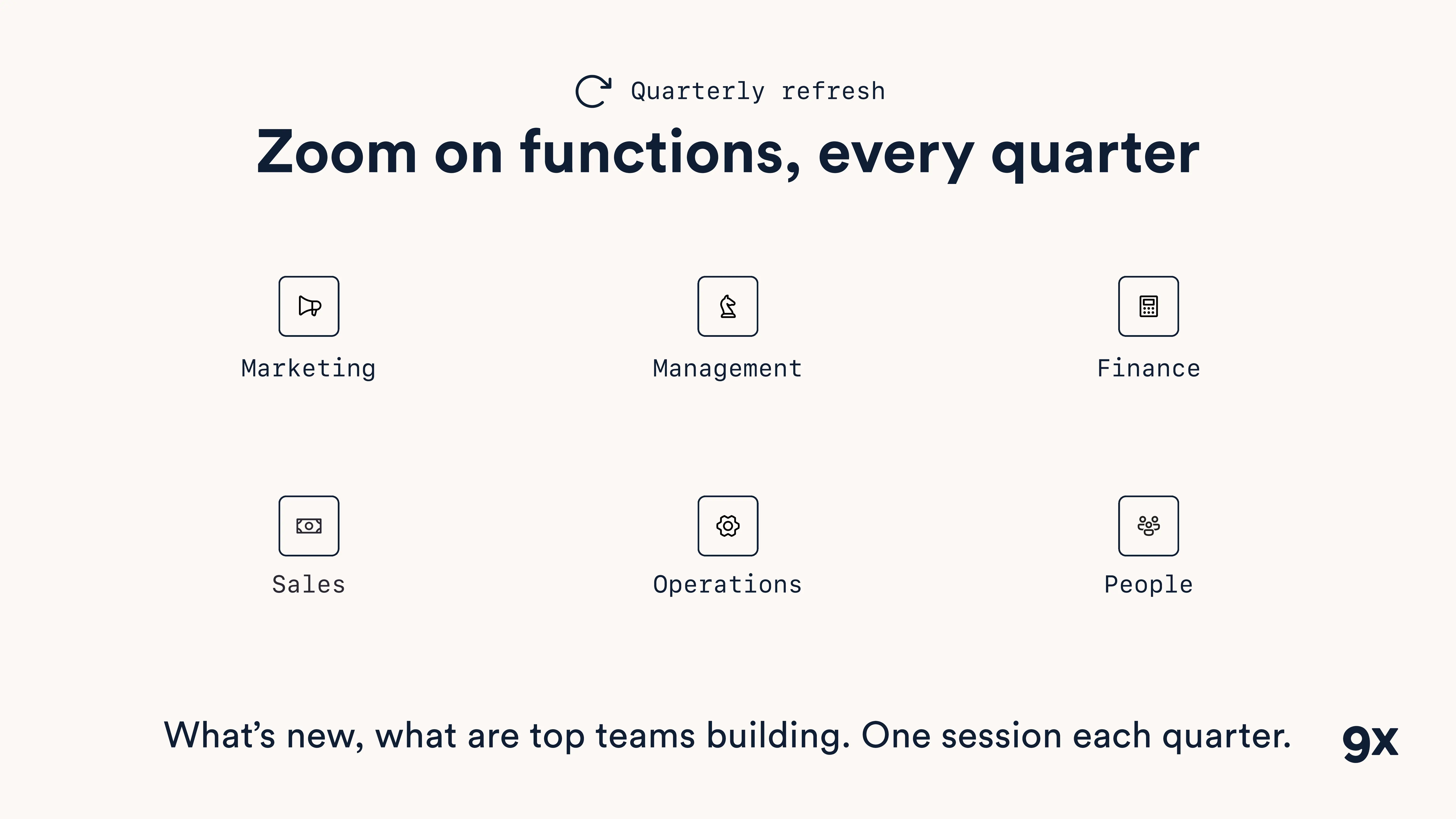 Quarterly refresh

Zoom on functions, every quarter

Marketing

Management

Finance

Sales

Operations

People

What’s new, what are top teams building. One session each quarter.

9x